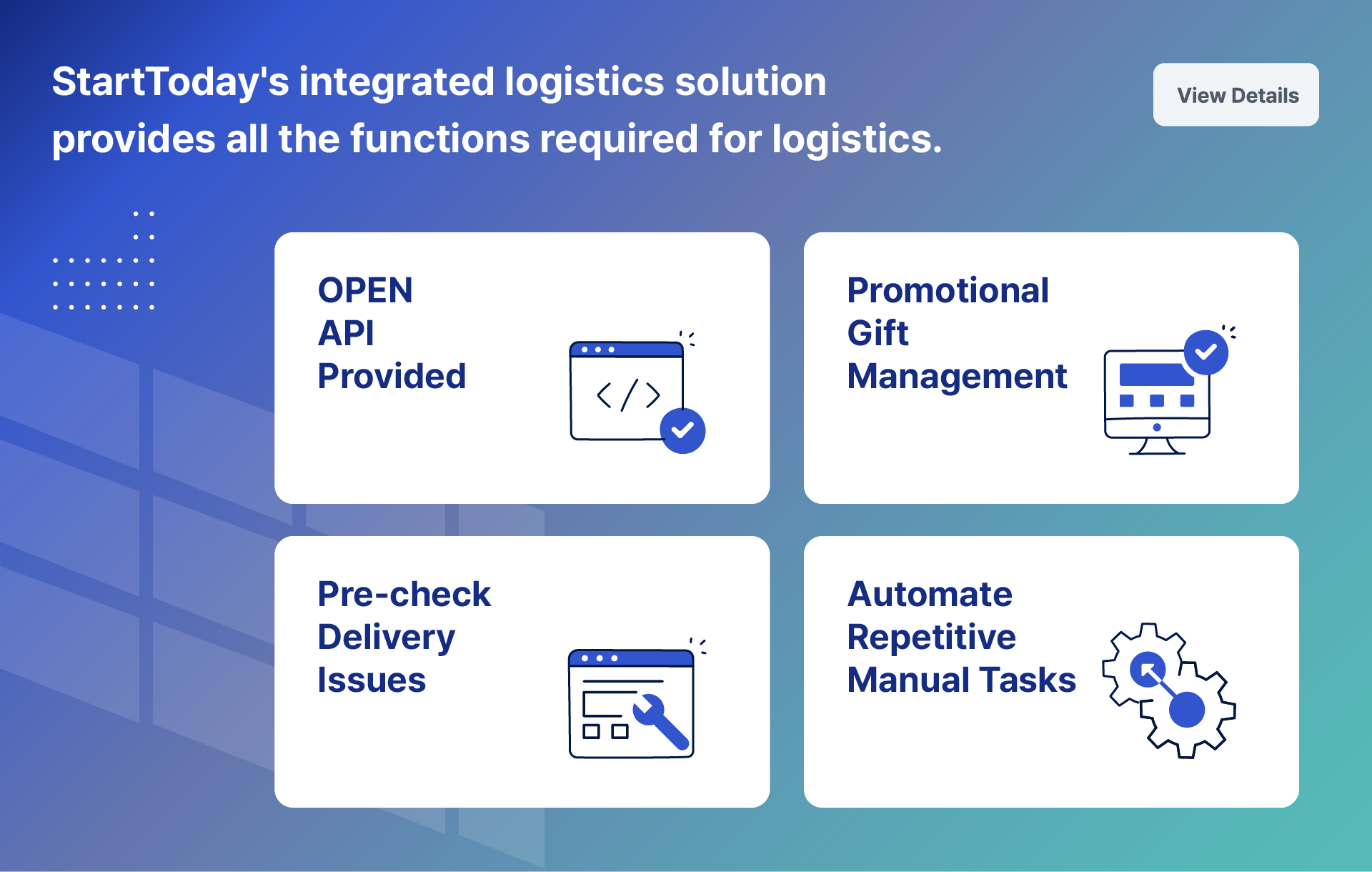 StartToday's integrated logistics solution provides all the functions required for logistics.

View Details

OPEN
API
Provided

Promotional
Gift
Management

Pre-check
Delivery
Issues

Automate
Repetitive
Manual Tasks